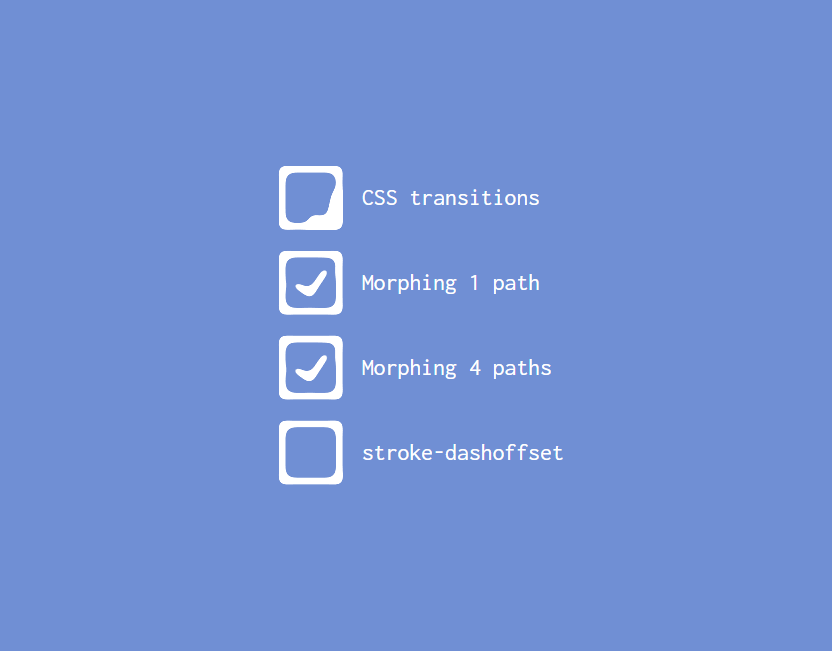 CSS transitions

Morphing 1 path

Morphing 4 paths

stroke-dashoffset